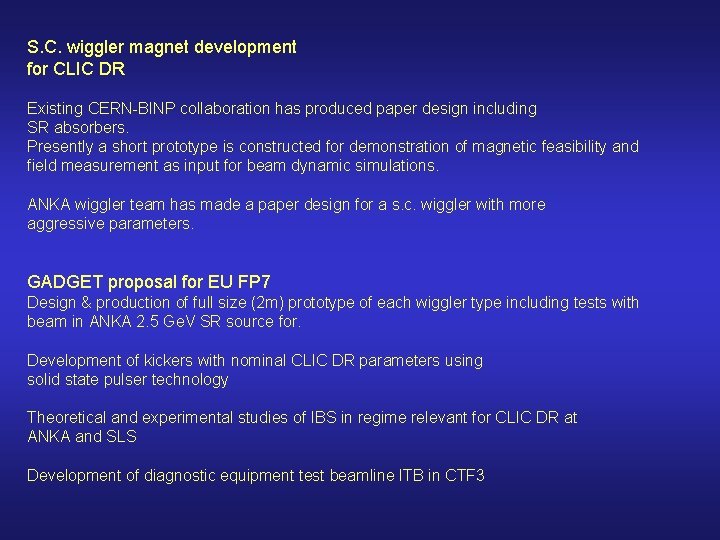 S.C. wiggler magnet development
for CLIC DR

Existing CERN-BINP collaboration has produced paper design including SR absorbers.
Presently a short prototype is constructed for demonstration of magnetic feasibility and field measurement as input for beam dynamic simulations.

ANKA wiggler team has made a paper design for a s.c. wiggler with more aggressive parameters.

GADGET proposal for EU FP7
Design & production of full size (2m) prototype of each wiggler type including tests with beam in ANKA 2.5 GeV SR source for.

Development of kickers with nominal CLIC DR parameters using solid state pulser technology

Theoretical and experimental studies of IBS in regime relevant for CLIC DR at ANKA and SLS

Development of diagnostic equipment test beamline ITB in CTF3